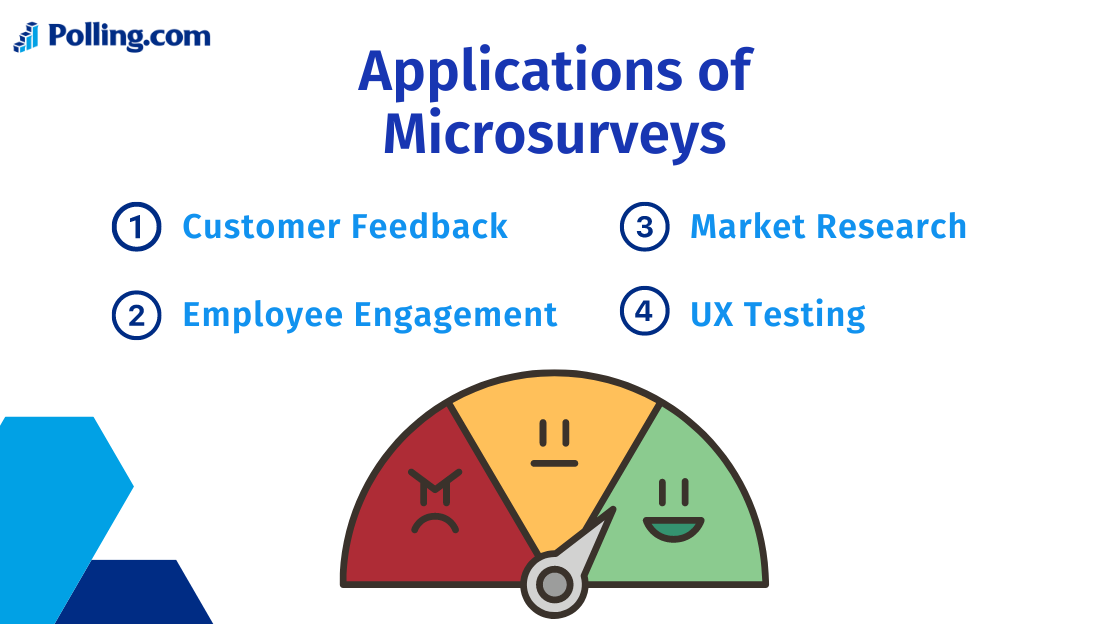 Polling.com

Applications of Microsurveys

1 Customer Feedback

2 Employee Engagement

3 Market Research

4 UX Testing